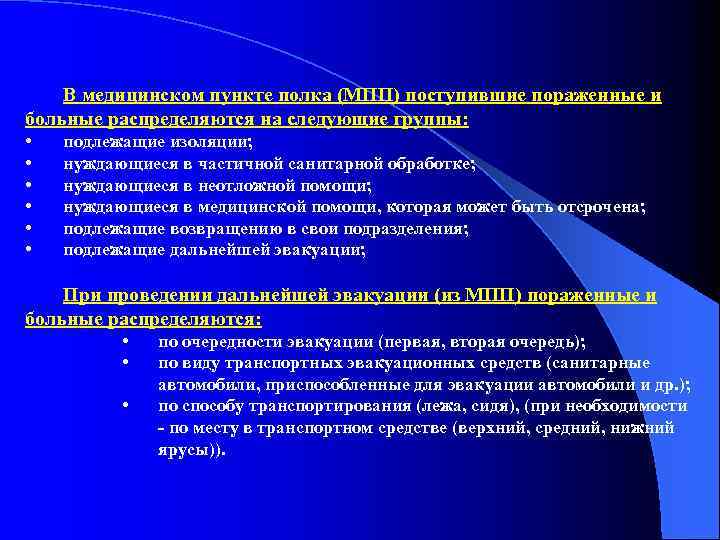 В медицинском пункте полка (МПП) поступившие пораженные и больные распределяются на следующие группы:

• подлежащие изоляции;
• нуждающиеся в частичной санитарной обработке;
• нуждающиеся в неотложной помощи;
• нуждающиеся в медицинской помощи, которая может быть отсрочена;
• подлежащие возвращению в свои подразделения;
• подлежащие дальнейшей эвакуации;

При проведении дальнейшей эвакуации (из МПП) пораженные и больные распределяются:

• по очередности эвакуации (первая, вторая очередь);
• по виду транспортных эвакуационных средств (санитарные автомобили, приспособленные для эвакуации автомобили и др.);
• по способу транспортирования (лежа, сидя), (при необходимости - по месту в транспортном средстве (верхний, средний, нижний ярусы)).